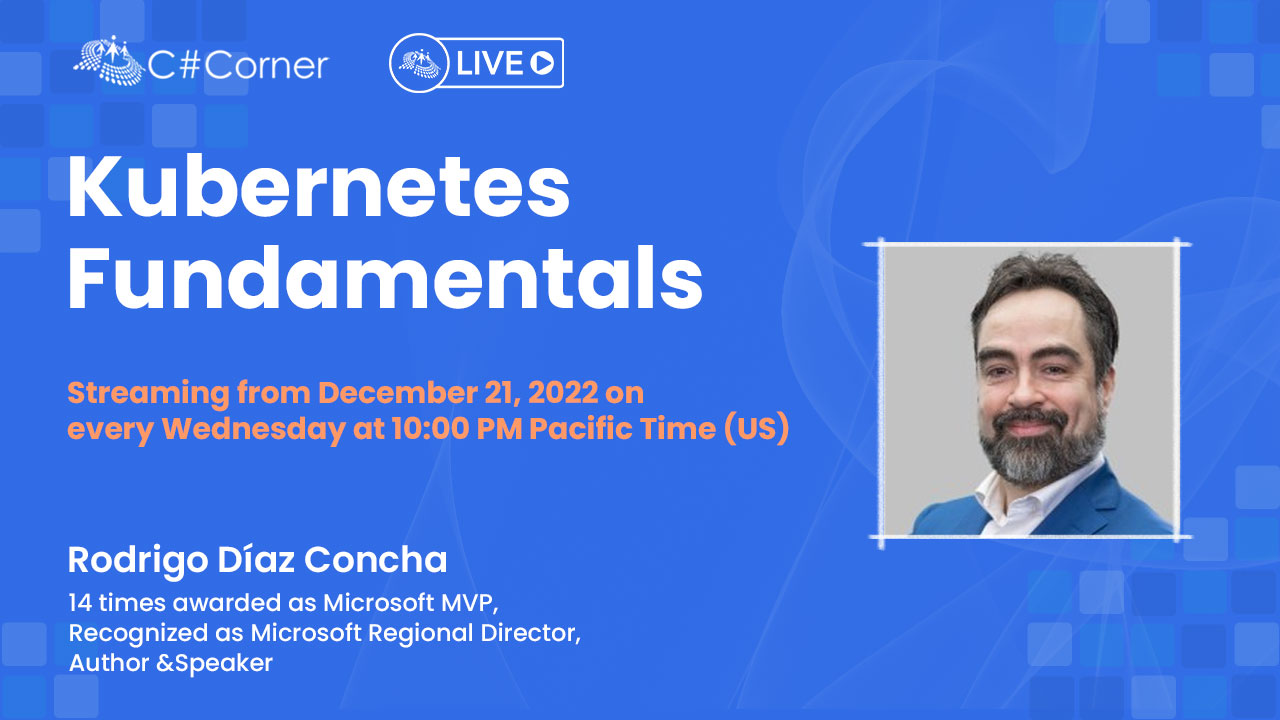 C#Corner

LIVE

Kubernetes Fundamentals

Streaming from December 21, 2022 on every Wednesday at 10:00 PM Pacific Time (US)

Rodrigo Díaz Concha

14 times awarded as Microsoft MVP, Recognized as Microsoft Regional Director, Author &Speaker